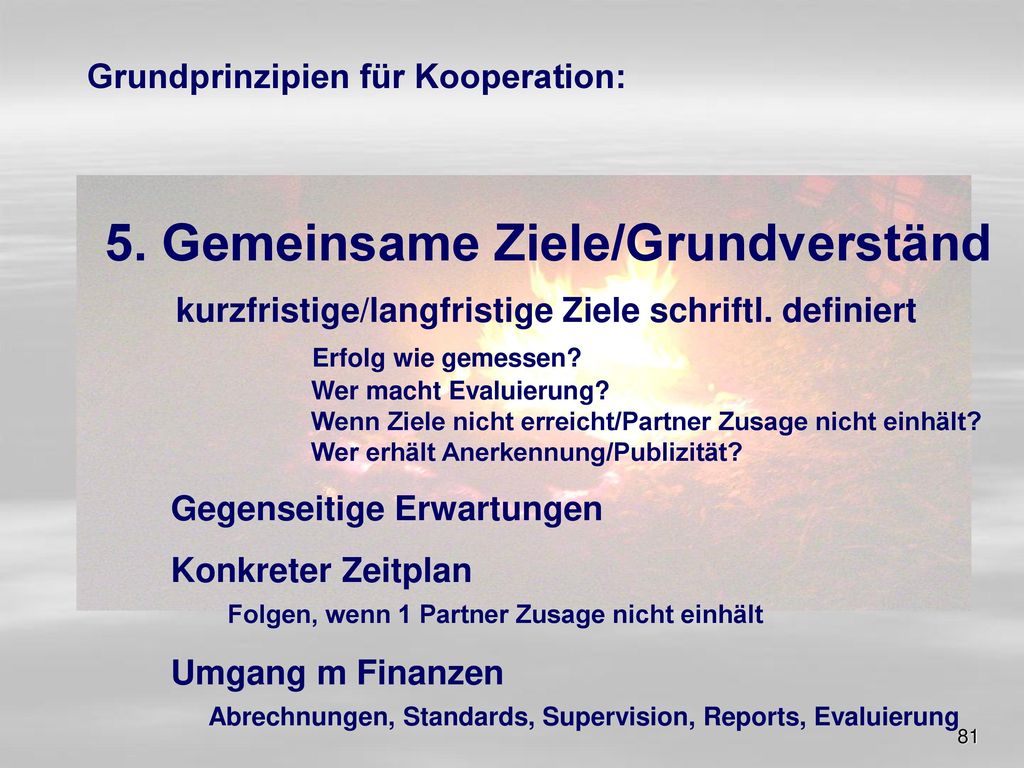 Grundprinzipien für Kooperation:

5. Gemeinsame Ziele/Grundverständ

kurzfristige/langfristige Ziele schriftl. definiert

Erfolg wie gemessen?
Wer macht Evaluierung?
Wenn Ziele nicht erreicht/Partner Zusage nicht einhält?
Wer erhält Anerkennung/Publizität?

Gegenseitige Erwartungen

Konkreter Zeitplan

Folgen, wenn 1 Partner Zusage nicht einhält

Umgang m Finanzen

Abrechnungen, Standards, Supervision, Reports, Evaluierung

81